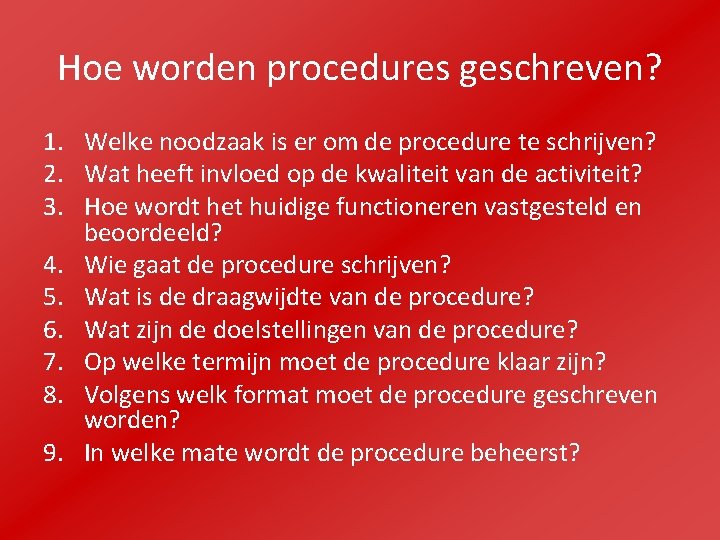 Hoe worden procedures geschreven?

1. Welke noodzaak is er om de procedure te schrijven?
2. Wat heeft invloed op de kwaliteit van de activiteit?
3. Hoe wordt het huidige functioneren vastgesteld en beoordeeld?
4. Wie gaat de procedure schrijven?
5. Wat is de draagwijdte van de procedure?
6. Wat zijn de doelstellingen van de procedure?
7. Op welke termijn moet de procedure klaar zijn?
8. Volgens welk format moet de procedure geschreven worden?
9. In welke mate wordt de procedure beheerst?